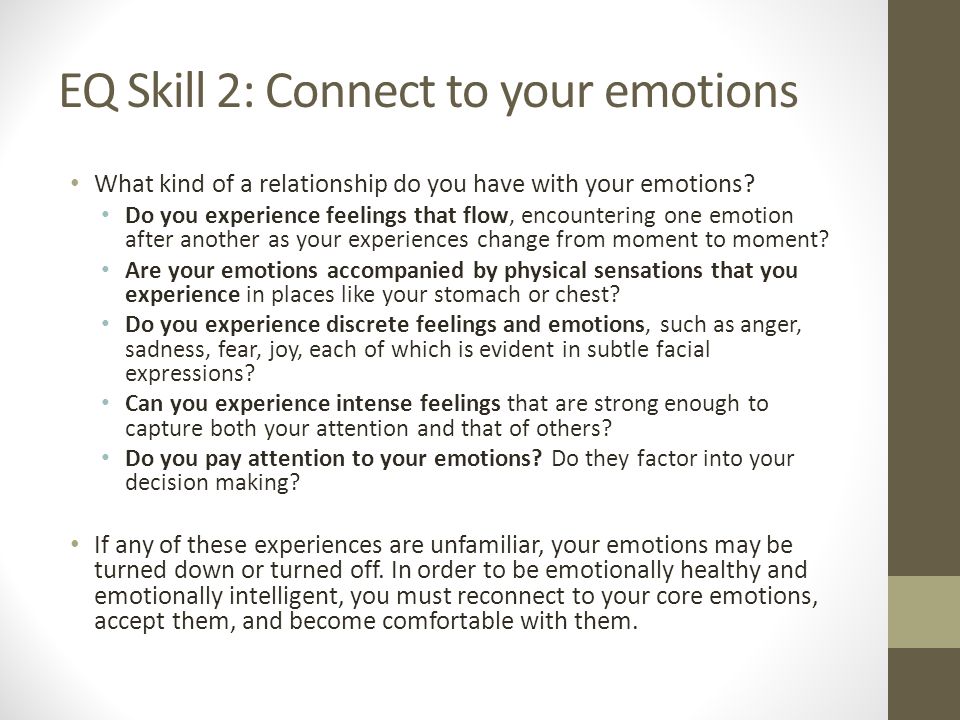 EQ Skill 2: Connect to your emotions

• What kind of a relationship do you have with your emotions?
  • Do you experience feelings that flow, encountering one emotion after another as your experiences change from moment to moment?
  • Are your emotions accompanied by physical sensations that you experience in places like your stomach or chest?
  • Do you experience discrete feelings and emotions, such as anger, sadness, fear, joy, each of which is evident in subtle facial expressions?
  • Can you experience intense feelings that are strong enough to capture both your attention and that of others?
  • Do you pay attention to your emotions? Do they factor into your decision making?

• If any of these experiences are unfamiliar, your emotions may be turned down or turned off. In order to be emotionally healthy and emotionally intelligent, you must reconnect to your core emotions, accept them, and become comfortable with them.